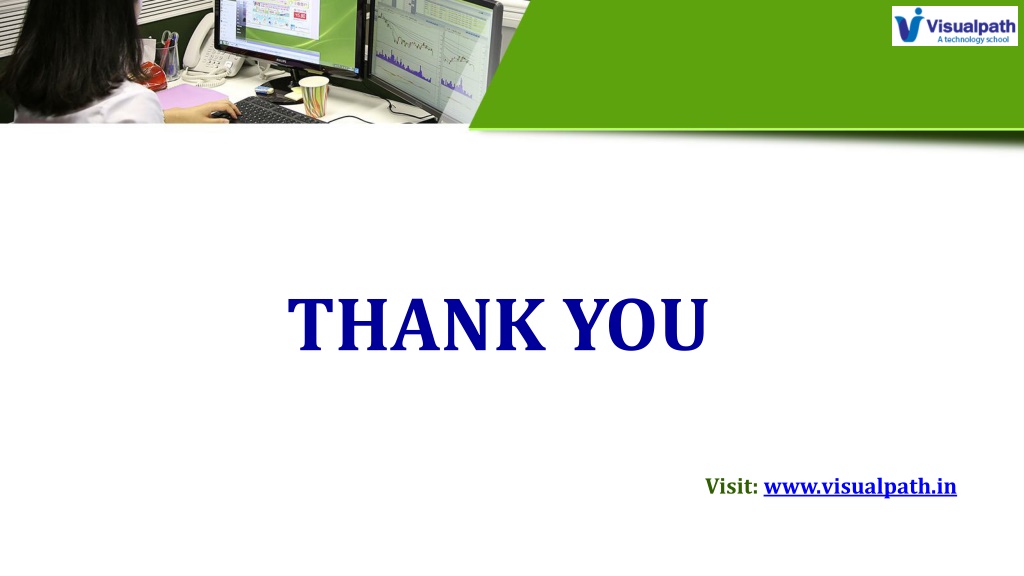 Visualpath
A technology school

THANK YOU

Visit: www.visualpath.in